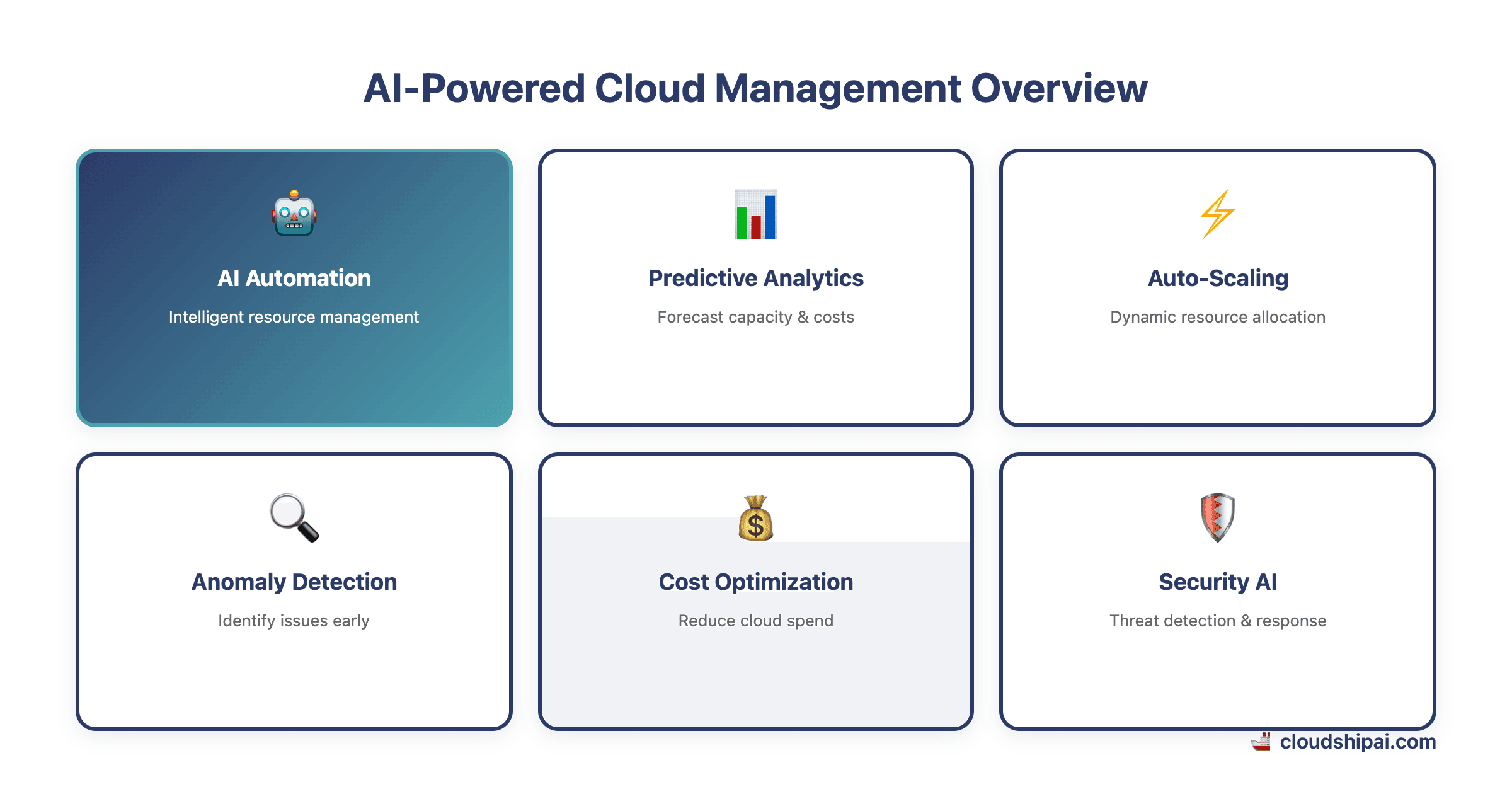 AI-Powered Cloud Management Overview

AI Automation
Intelligent resource management

Predictive Analytics
Forecast capacity & costs

Auto-Scaling
Dynamic resource allocation

Anomaly Detection
Identify issues early

Cost Optimization
Reduce cloud spend

Security AI
Threat detection & response

cloudshipai.com